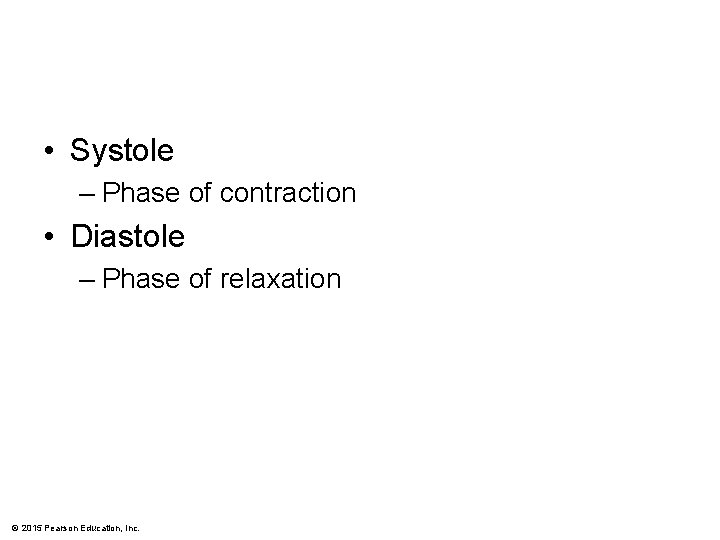 • Systole
– Phase of contraction
• Diastole
– Phase of relaxation

© 2015 Pearson Education, Inc.